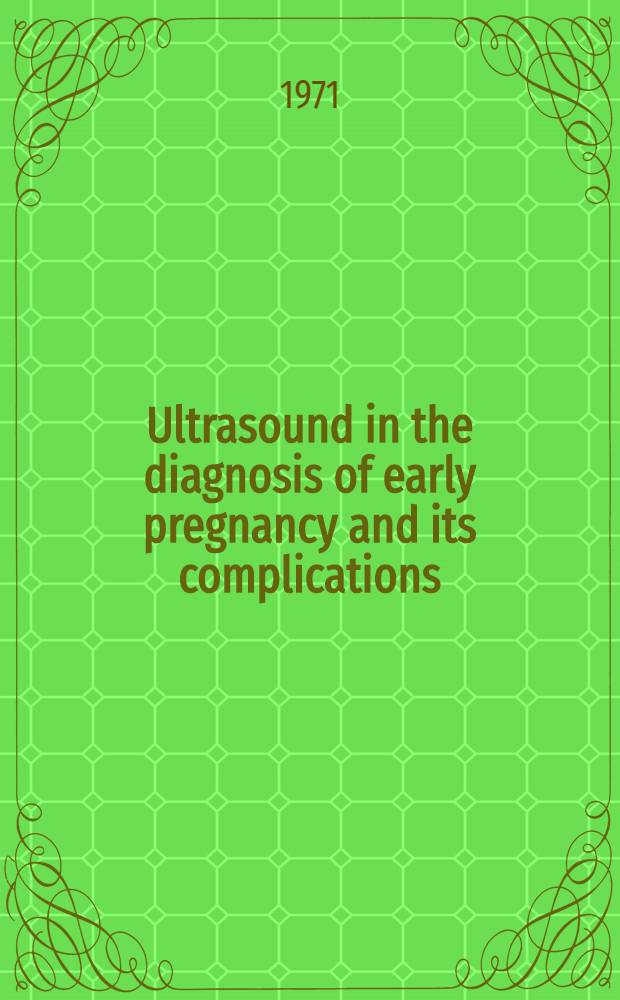 1971

Ultrasound in the diagnosis of early pregnancy and its complications